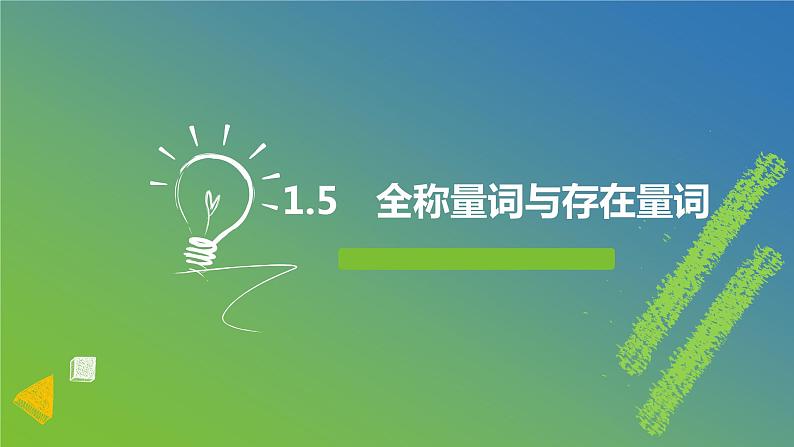 1.5　全称量词与存在量词